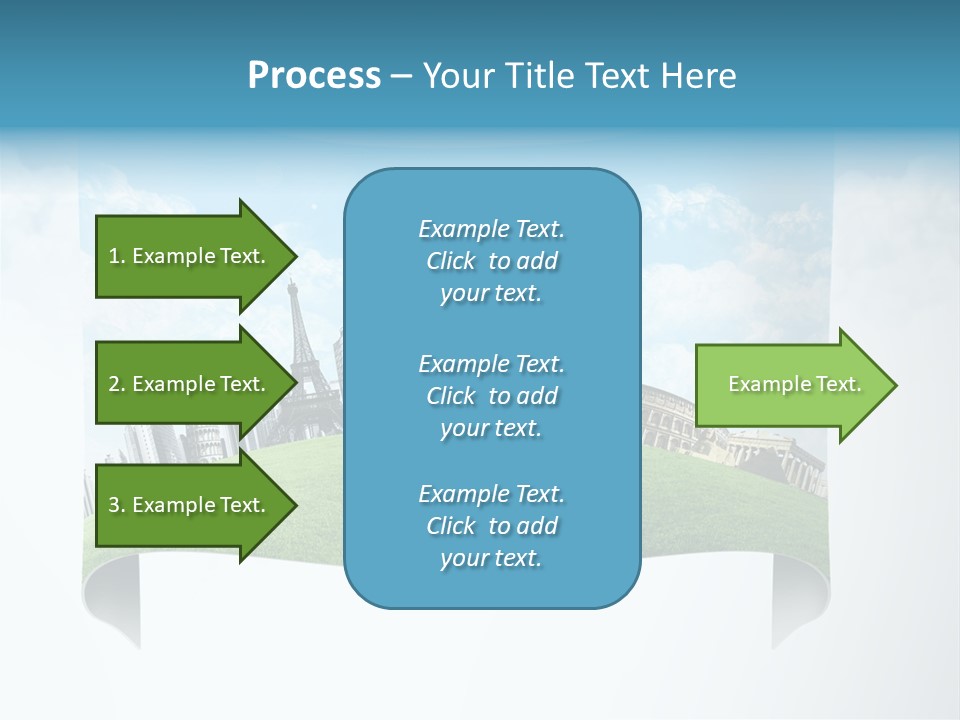 Process – Your Title Text Here

1. Example Text.

2. Example Text.

3. Example Text.

Example Text. Click to add your text.

Example Text. Click to add your text.

Example Text. Click to add your text.

Example Text.